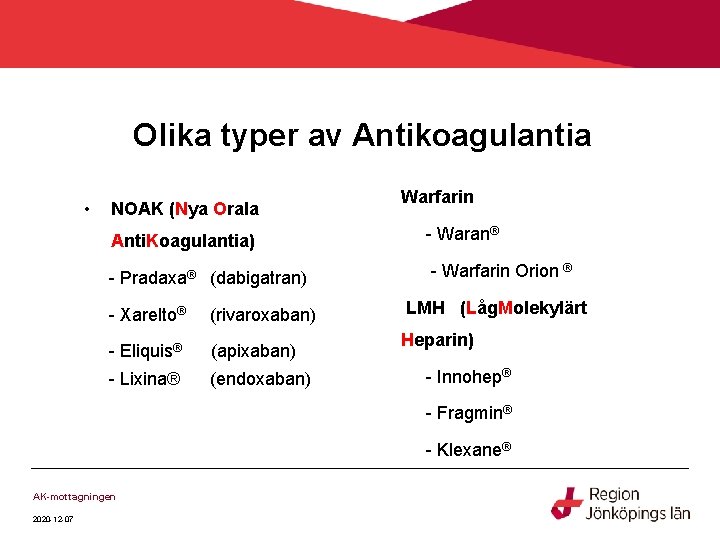 Olika typer av Antikoagulantia

• NOAK (Nya Orala AntiKoagulantia)

- Pradaxa® (dabigatran)

- Xarelto® (rivaroxaban)

- Eliquis® (apixaban)

- Lixina® (endoxaban)

Warfarin

- Waran®

- Warfarin Orion ®

LMH (LågMolekylärt Heparin)

- Innohep®

- Fragmin®

- Klexane®

AK-mottagningen

2020-12-07

Region Jönköpings län